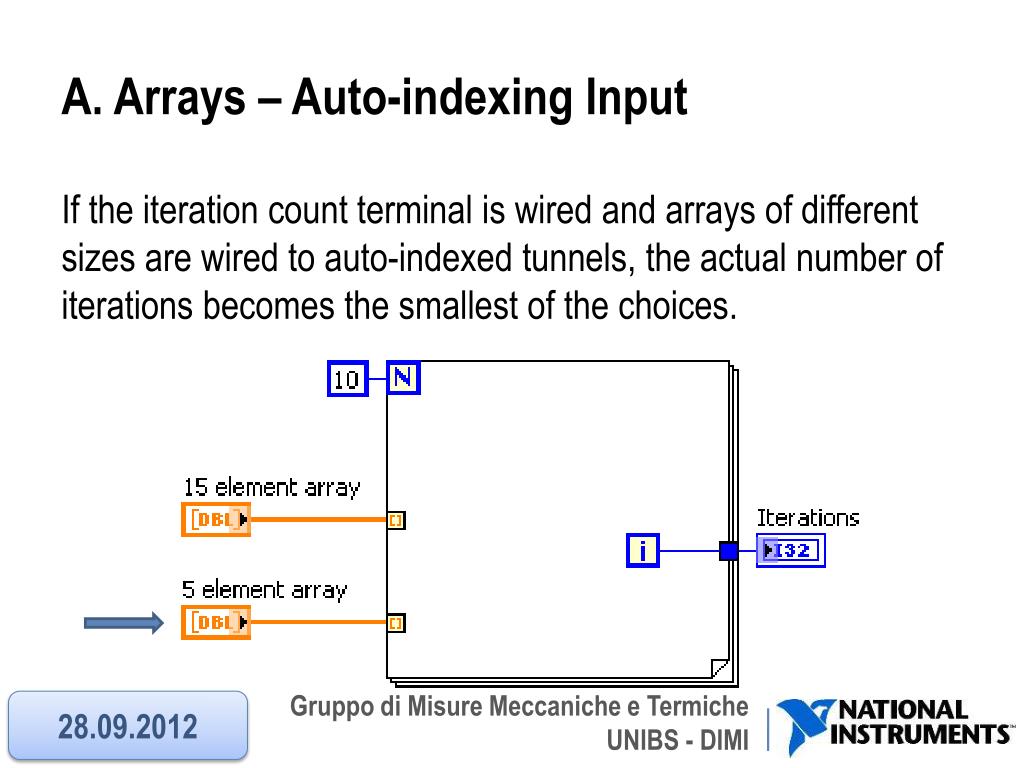 A. Arrays – Auto-indexing Input

If the iteration count terminal is wired and arrays of different sizes are wired to auto-indexed tunnels, the actual number of iterations becomes the smallest of the choices.

10
N
15 element array
[DBL]
5 element array
[DBL]
i
Iterations
I32

28.09.2012

Gruppo di Misure Meccaniche e Termiche
UNIBS - DIMI

NATIONAL INSTRUMENTS